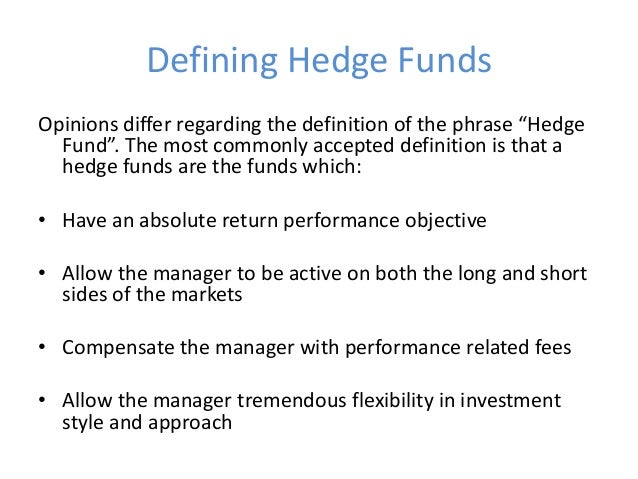 Defining Hedge Funds

Opinions differ regarding the definition of the phrase “Hedge Fund”. The most commonly accepted definition is that a hedge funds are the funds which:

• Have an absolute return performance objective

• Allow the manager to be active on both the long and short sides of the markets

• Compensate the manager with performance related fees

• Allow the manager tremendous flexibility in investment style and approach